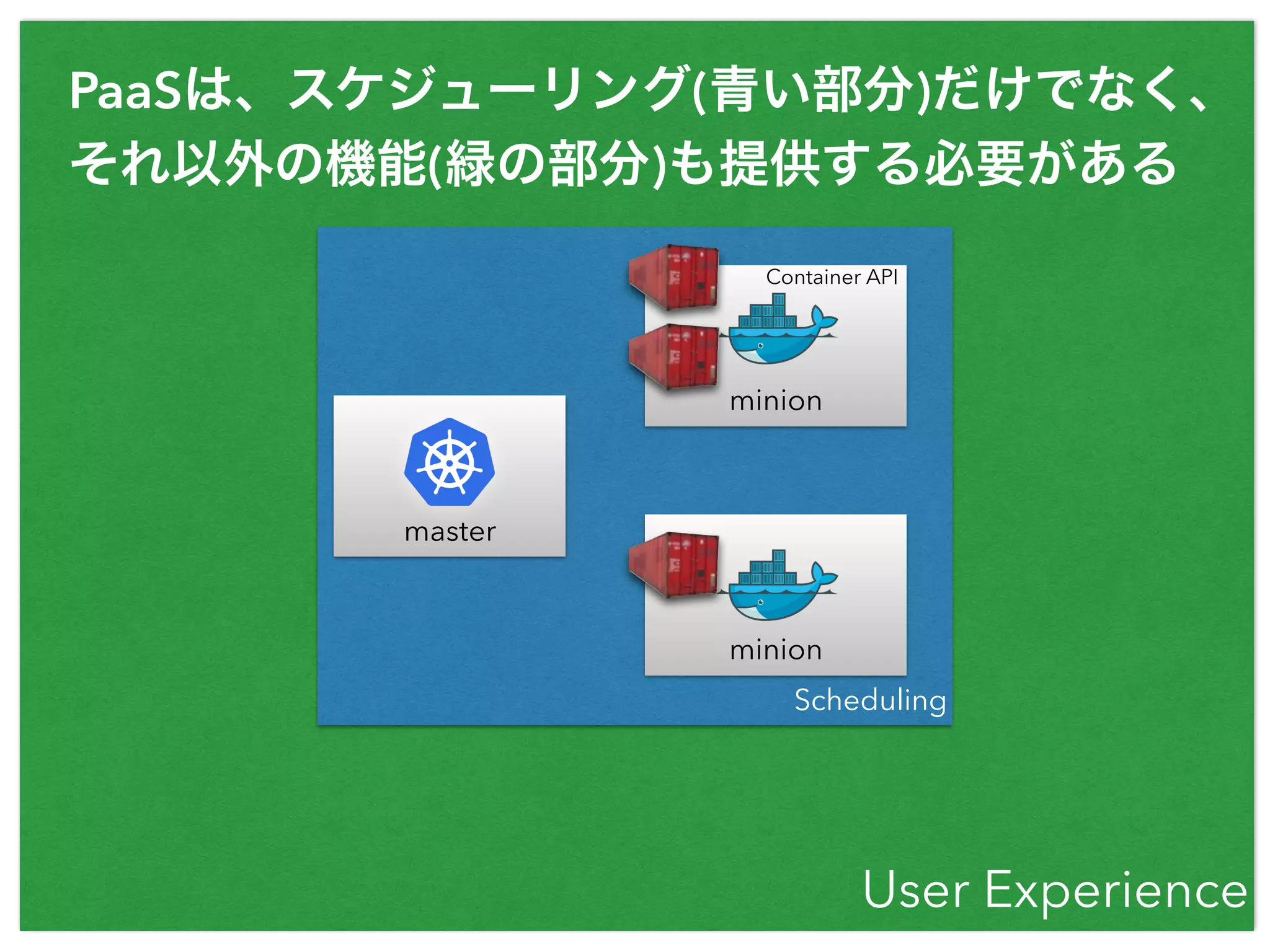 PaaSは、スケジューリング(青い部分)だけでなく、それ以外の機能(緑の部分)も提供する必要がある

Container API

minion

master

minion

Scheduling

User Experience